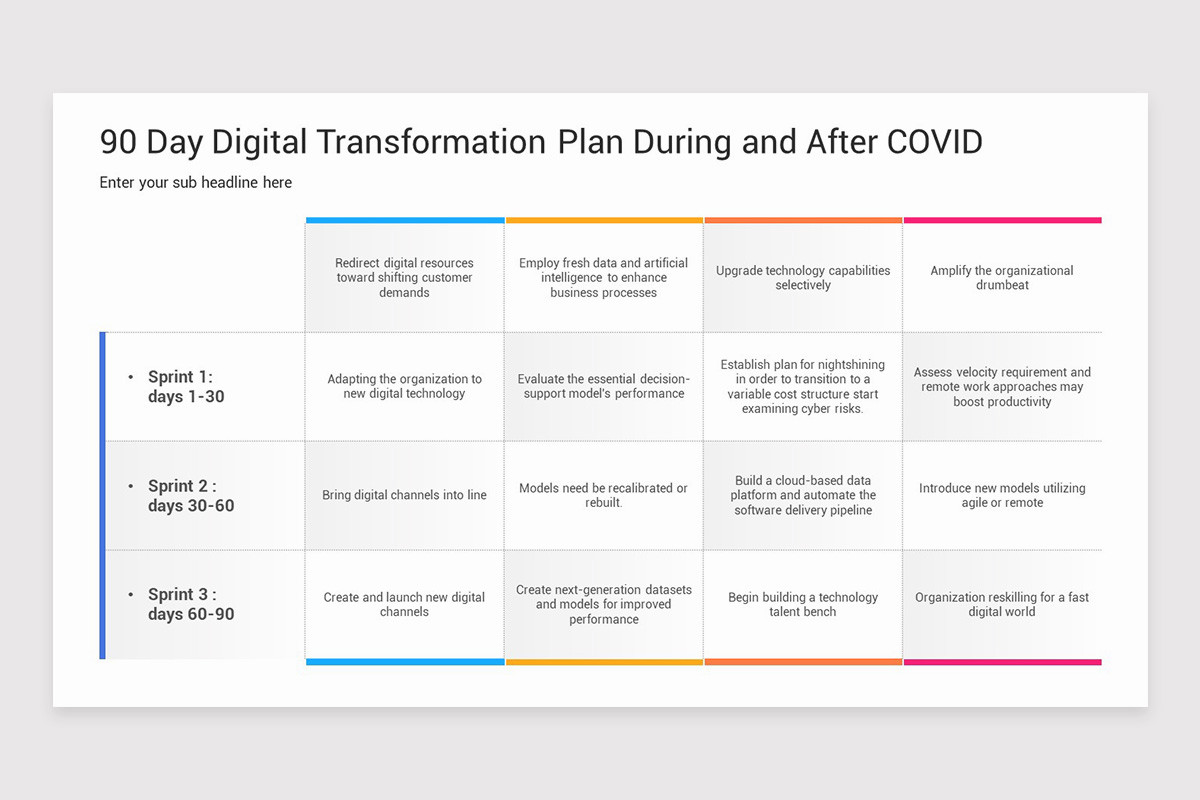 90 Day Digital Transformation Plan During and After COVID

Enter your sub headline here

| | Redirect digital resources toward shifting customer demands | Employ fresh data and artificial intelligence to enhance business processes | Upgrade technology capabilities selectively | Amplify the organizational drumbeat |
|---|---|---|---|---|
| • Sprint 1: days 1-30 | Adapting the organization to new digital technology | Evaluate the essential decision-support model's performance | Establish plan for nightshining in order to transition to a variable cost structure start examining cyber risks. | Assess velocity requirement and remote work approaches may boost productivity |
| • Sprint 2 : days 30-60 | Bring digital channels into line | Models need be recalibrated or rebuilt. | Build a cloud-based data platform and automate the software delivery pipeline | Introduce new models utilizing agile or remote |
| • Sprint 3 : days 60-90 | Create and launch new digital channels | Create next-generation datasets and models for improved performance | Begin building a technology talent bench | Organization reskilling for a fast digital world |